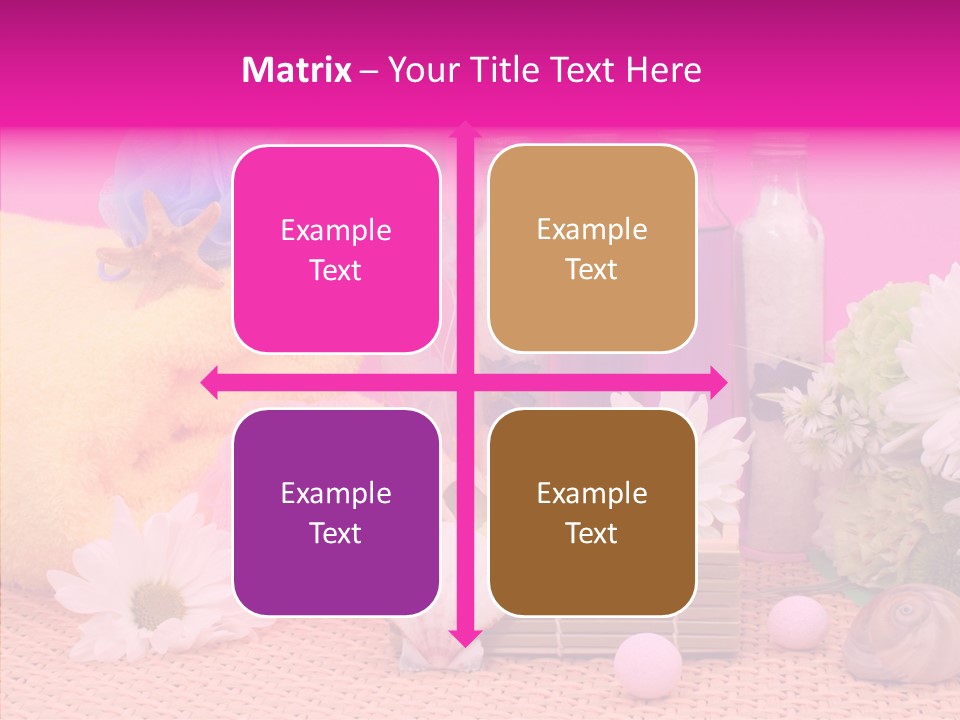 Matrix – Your Title Text Here

Example Text

Example Text

Example Text

Example Text